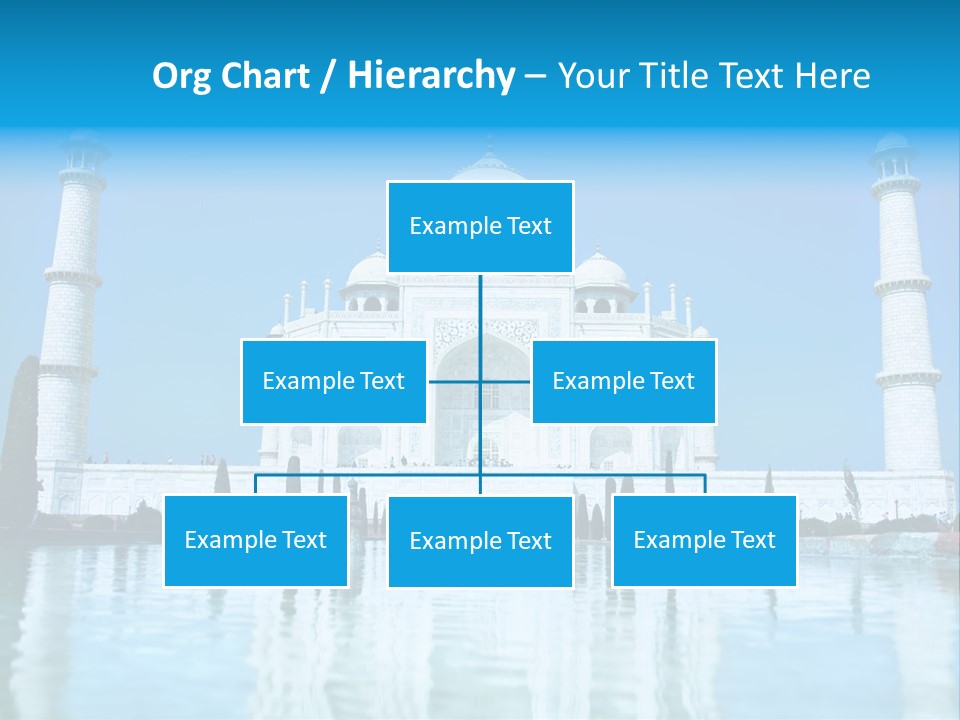 Org Chart / Hierarchy – Your Title Text Here

Example Text

Example Text

Example Text

Example Text

Example Text

Example Text